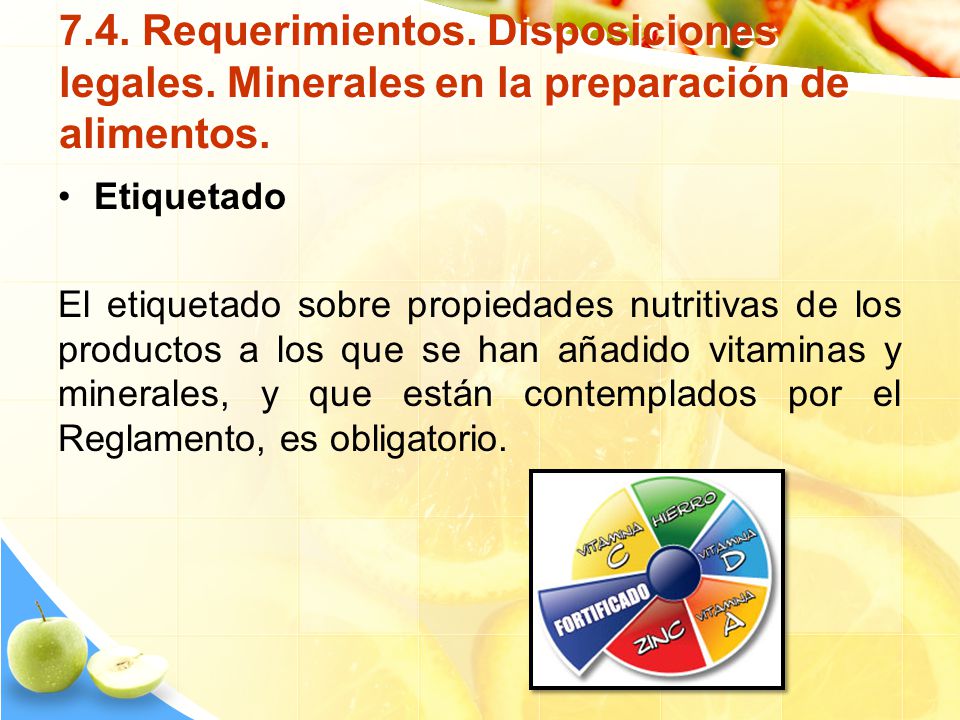 7.4. Requerimientos. Disposiciones legales. Minerales en la preparación de alimentos.

• Etiquetado

El etiquetado sobre propiedades nutritivas de los productos a los que se han añadido vitaminas y minerales, y que están contemplados por el Reglamento, es obligatorio.

VITAMINA C
HIERRO
VITAMINA D
VITAMINA A
ZINC
FORTIFICADO